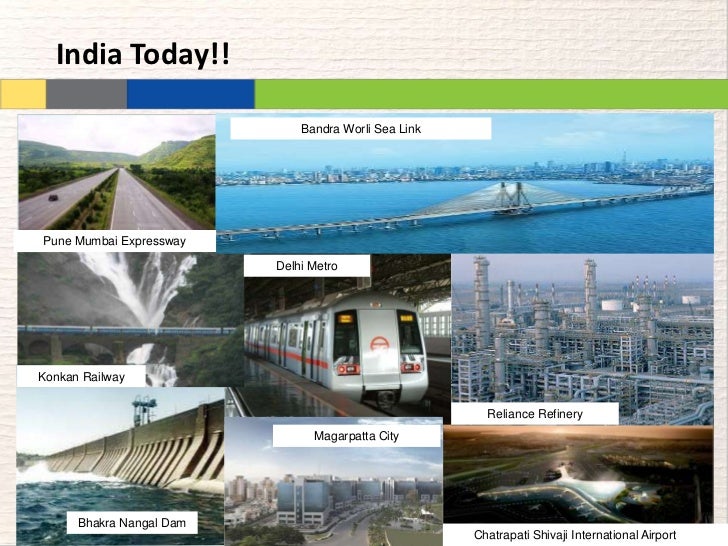 India Today!!

Bandra Worli Sea Link

Pune Mumbai Expressway

Delhi Metro

Konkan Railway

Reliance Refinery

Magarpatta City

Bhakra Nangal Dam

Chatrapati Shivaji International Airport